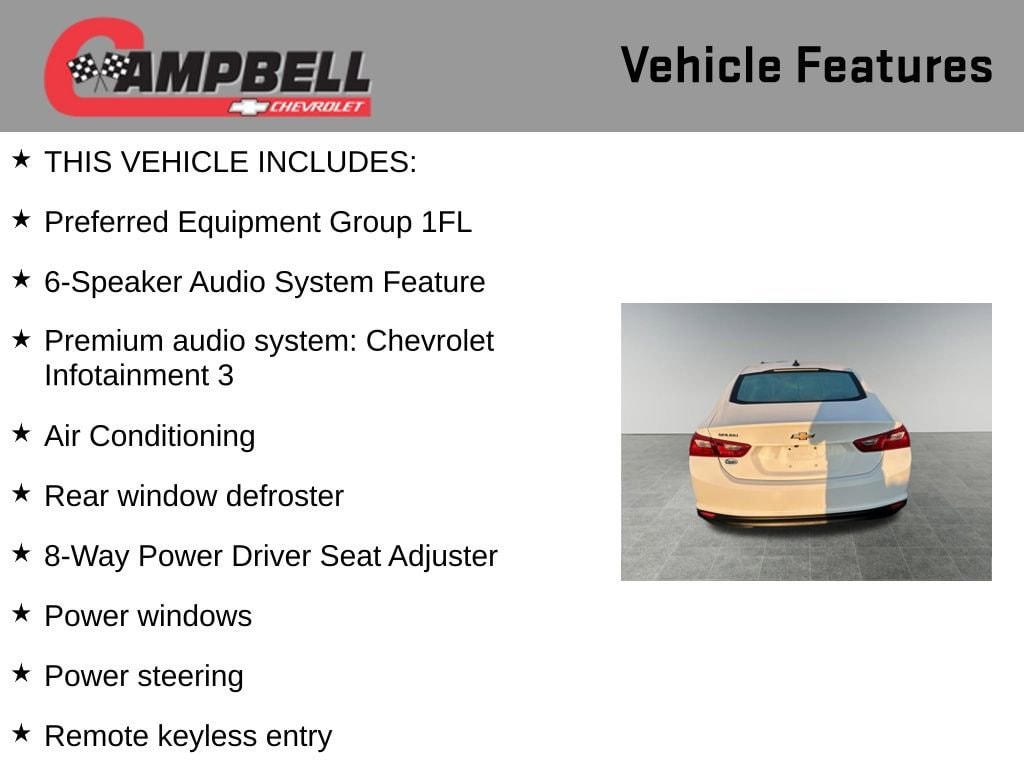 CAMPBELL
CHEVROLET

Vehicle Features

★ THIS VEHICLE INCLUDES:

★ Preferred Equipment Group 1FL

★ 6-Speaker Audio System Feature

★ Premium audio system: Chevrolet Infotainment 3

★ Air Conditioning

★ Rear window defroster

★ 8-Way Power Driver Seat Adjuster

★ Power windows

★ Power steering

★ Remote keyless entry